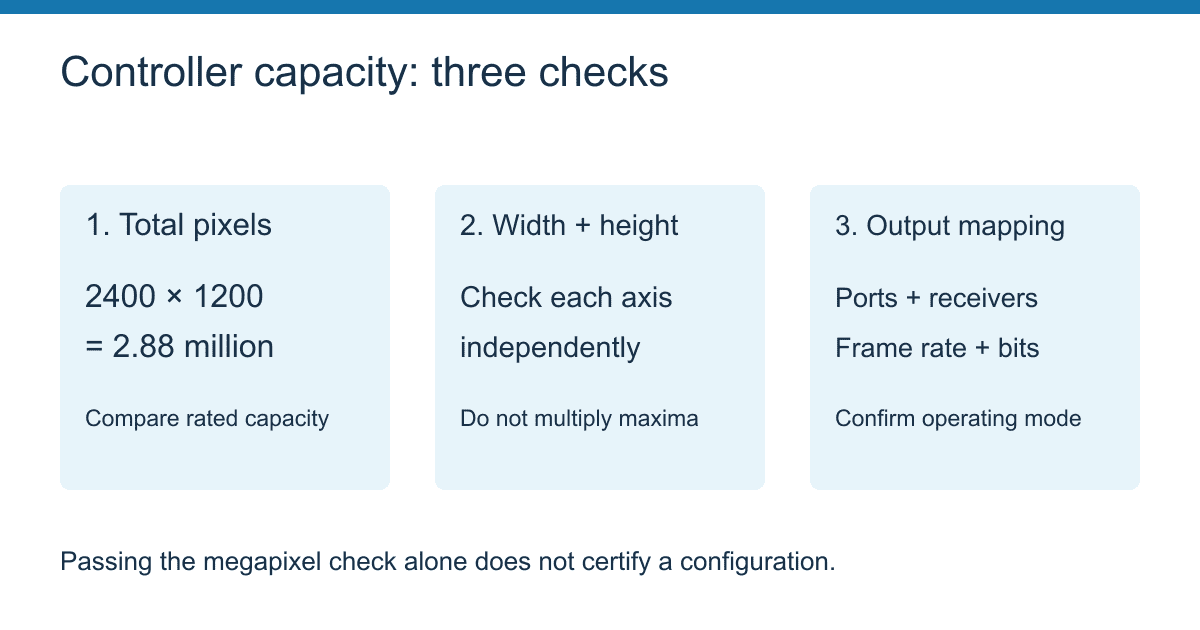 Controller capacity: three checks

1. Total pixels

2400 × 1200
= 2.88 million

Compare rated capacity

2. Width + height

Check each axis independently

Do not multiply maxima

3. Output mapping

Ports + receivers
Frame rate + bits

Confirm operating mode

Passing the megapixel check alone does not certify a configuration.